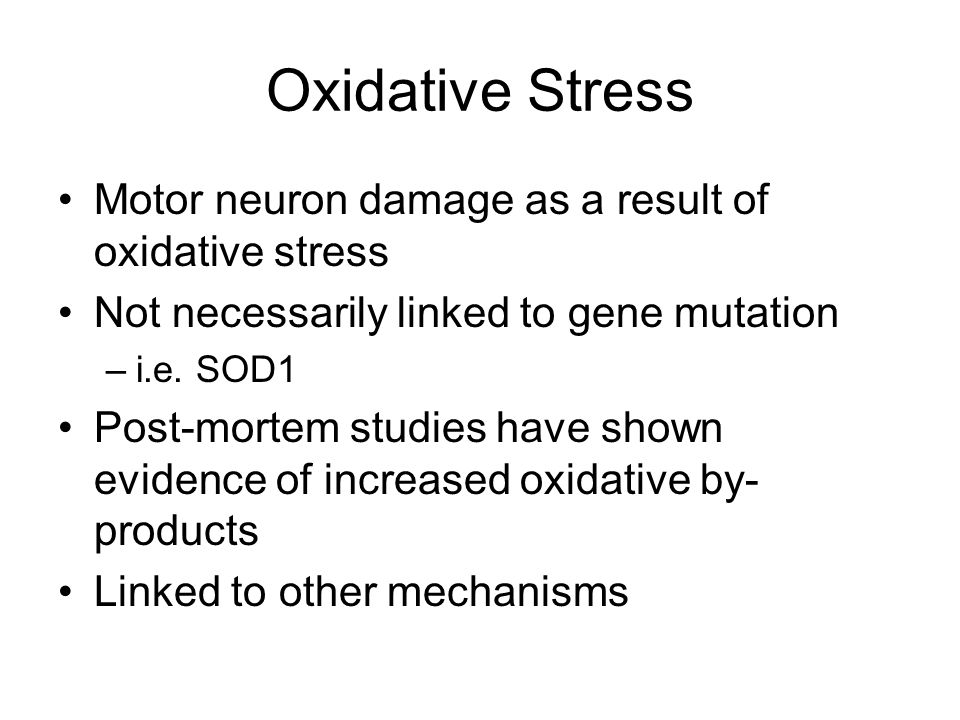 Oxidative Stress

• Motor neuron damage as a result of oxidative stress
• Not necessarily linked to gene mutation
– i.e. SOD1
• Post-mortem studies have shown evidence of increased oxidative by-products
• Linked to other mechanisms